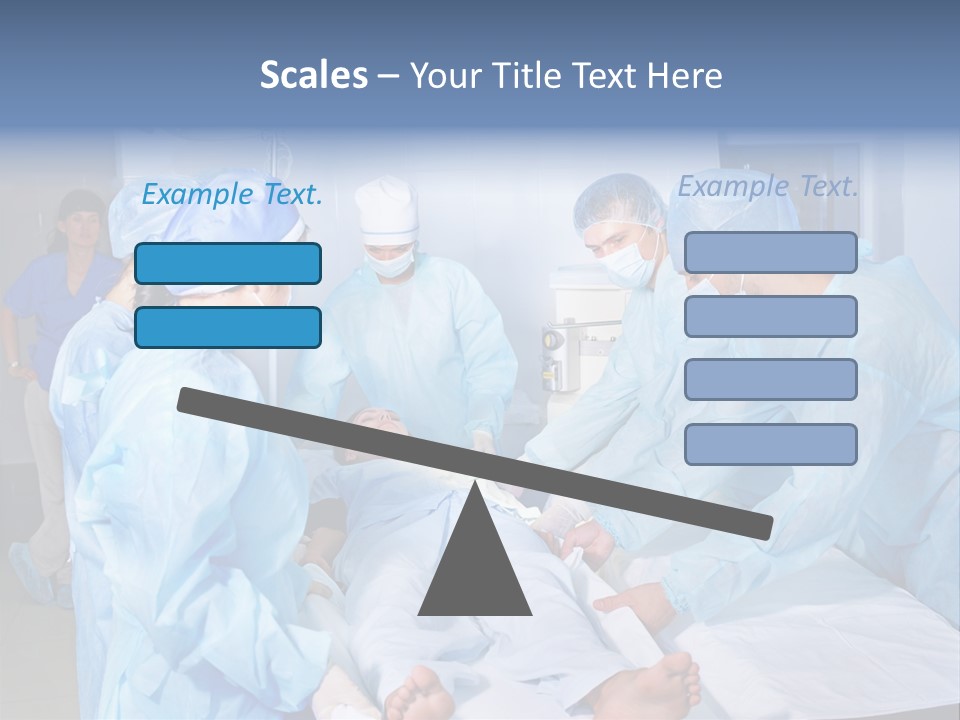 Scales – Your Title Text Here

Example Text.

Example Text.